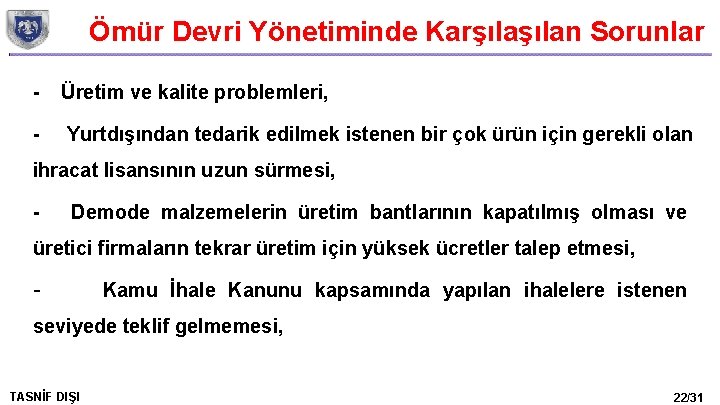 Ömür Devri Yönetiminde Karşılaşılan Sorunlar

- Üretim ve kalite problemleri,

- Yurtdışından tedarik edilmek istenen bir çok ürün için gerekli olan ihracat lisansının uzun sürmesi,

- Demode malzemelerin üretim bantlarının kapatılmış olması ve üretici firmaların tekrar üretim için yüksek ücretler talep etmesi,

- Kamu İhale Kanunu kapsamında yapılan ihalelere istenen seviyede teklif gelmemesi,

TASNİF DIŞI

22/31